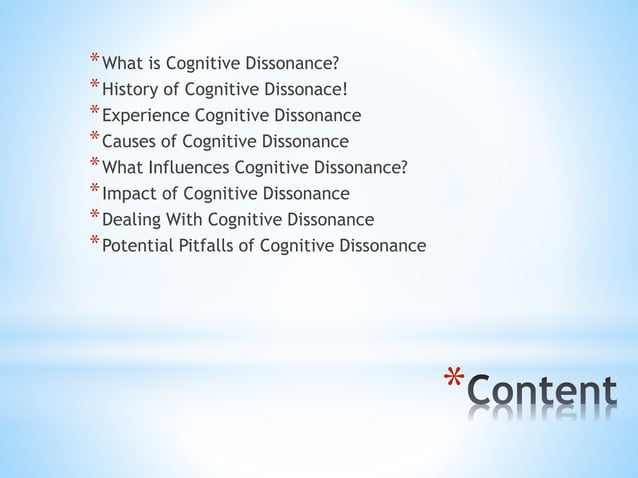 *What is Cognitive Dissonance?
*History of Cognitive Dissonace!
*Experience Cognitive Dissonance
*Causes of Cognitive Dissonance
*What Influences Cognitive Dissonance?
*Impact of Cognitive Dissonance
*Dealing With Cognitive Dissonance
*Potential Pitfalls of Cognitive Dissonance

*Content